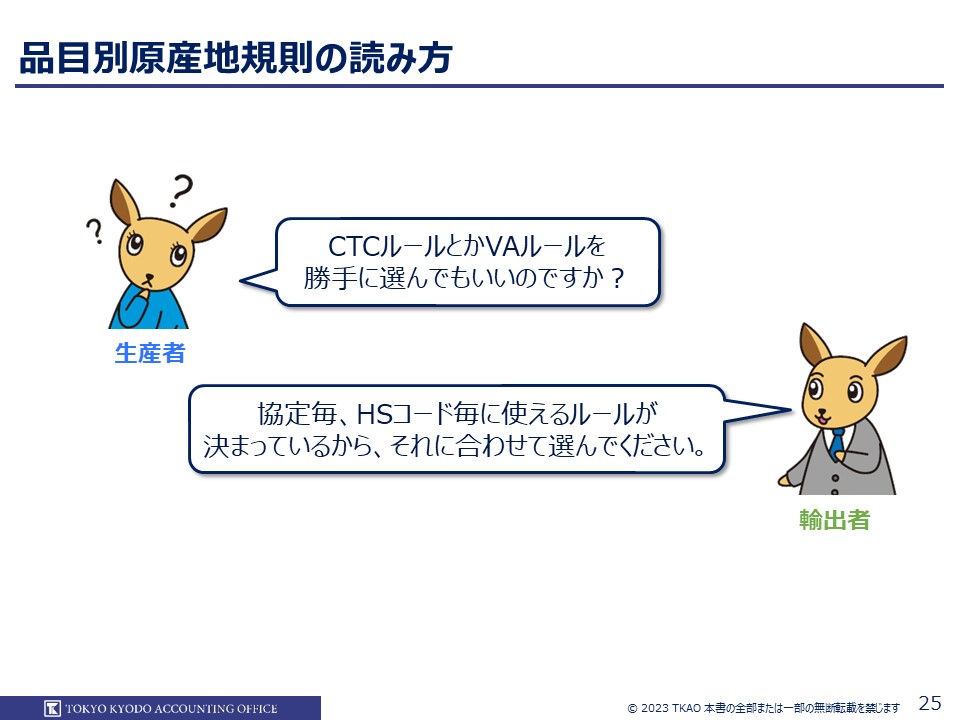 品目別原産地規則の読み方

CTCルールとかVAルールを勝手に選んでもいいのですか？

生産者

協定毎、HSコード毎に使えるルールが決まっているから、それに合わせて選んでください。

輸出者

TOKYO KYODO ACCOUNTING OFFICE

© 2023 TKAO 本書の全部または一部の無断転載を禁じます

25